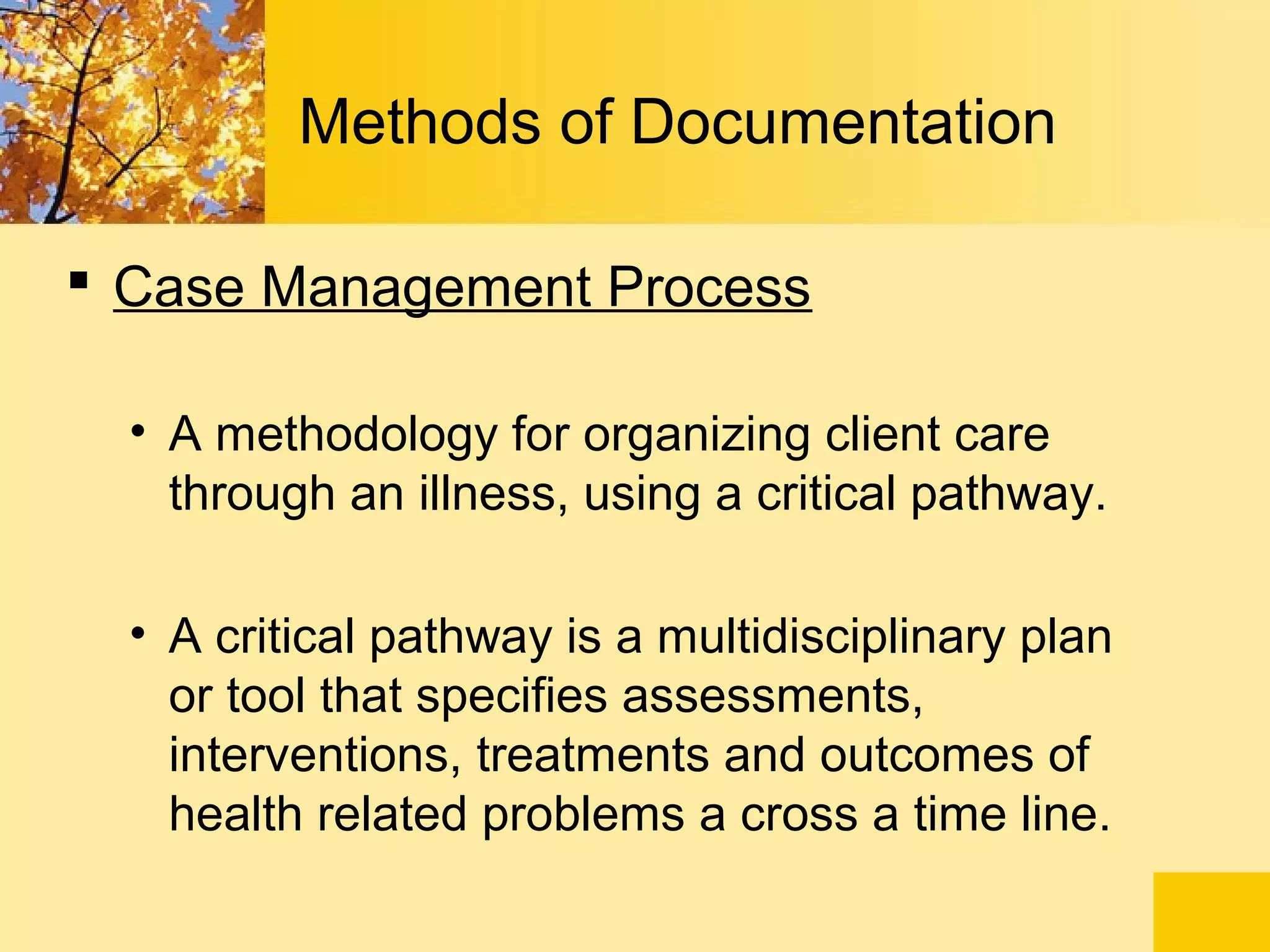 Methods of Documentation

▪ Case Management Process

• A methodology for organizing client care through an illness, using a critical pathway.

• A critical pathway is a multidisciplinary plan or tool that specifies assessments, interventions, treatments and outcomes of health related problems a cross a time line.